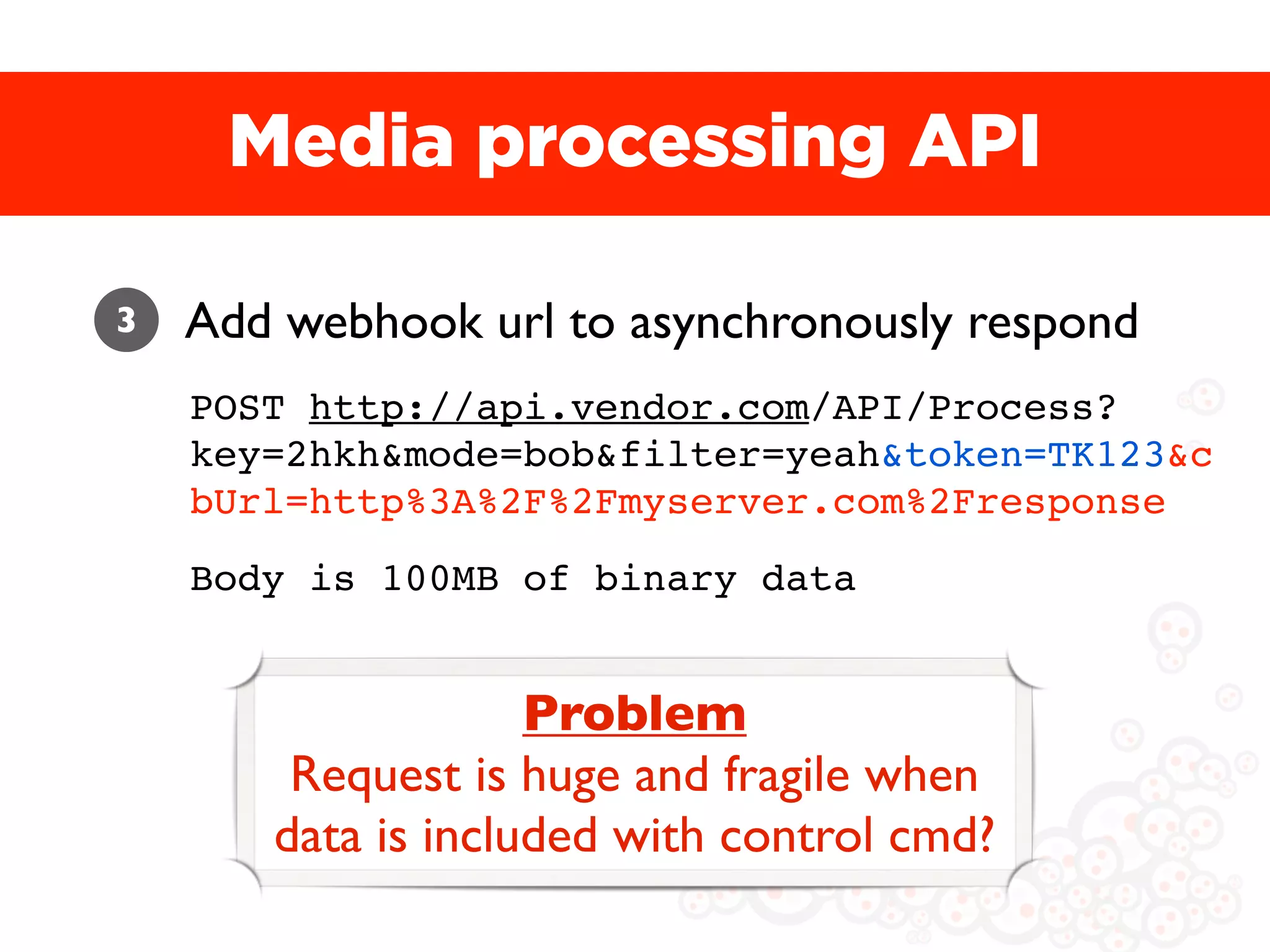 Media processing API

3 Add webhook url to asynchronously respond

POST http://api.vendor.com/API/Process?key=2hkh&mode=bob&filter=yeah&token=TK123&cbUrl=http%3A%2F%2Fmyserver.com%2Fresponse

Body is 100MB of binary data

Problem
Request is huge and fragile when data is included with control cmd?